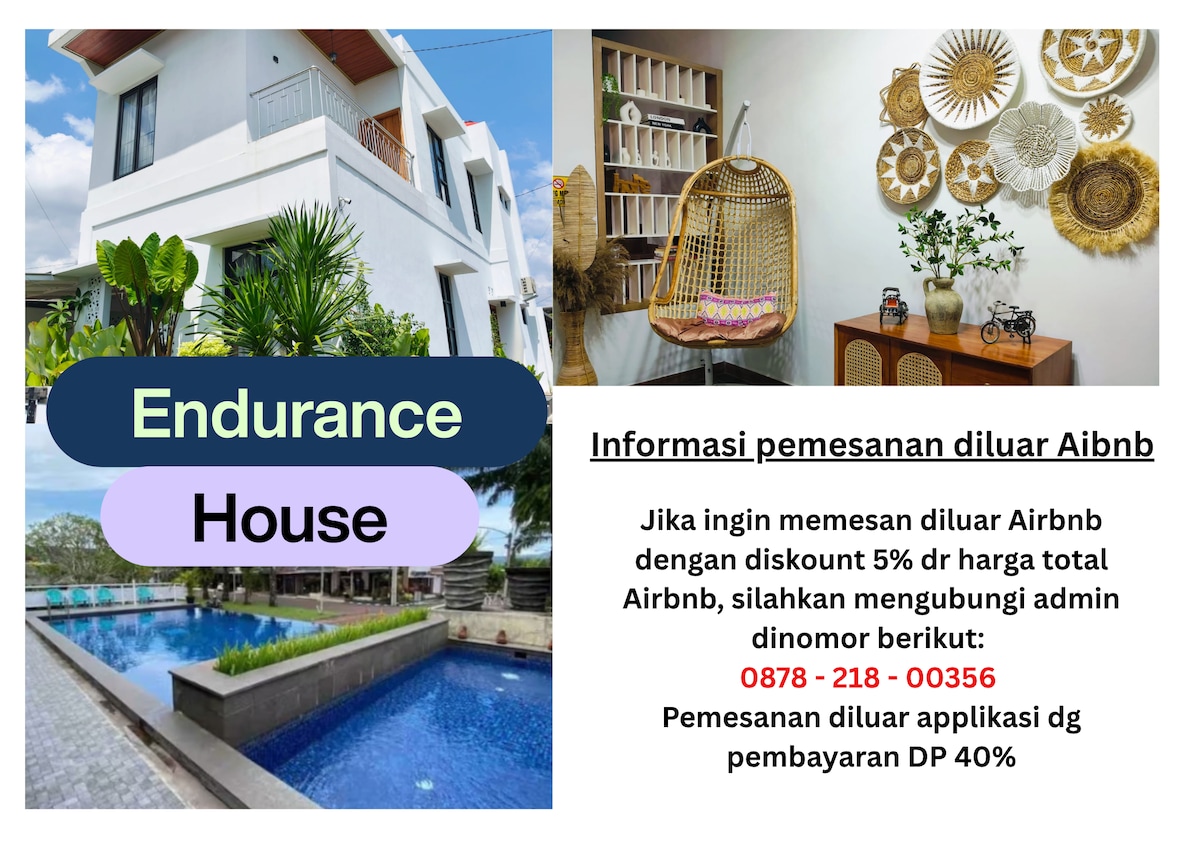 Endurance
House

Informasi pemesanan diluar Aibnb

Jika ingin memesan diluar Airbnb dengan diskount 5% dr harga total Airbnb, silahkan mengubungi admin dinomor berikut:
0878 - 218 - 00356
Pemesanan diluar applikasi dg pembayaran DP 40%